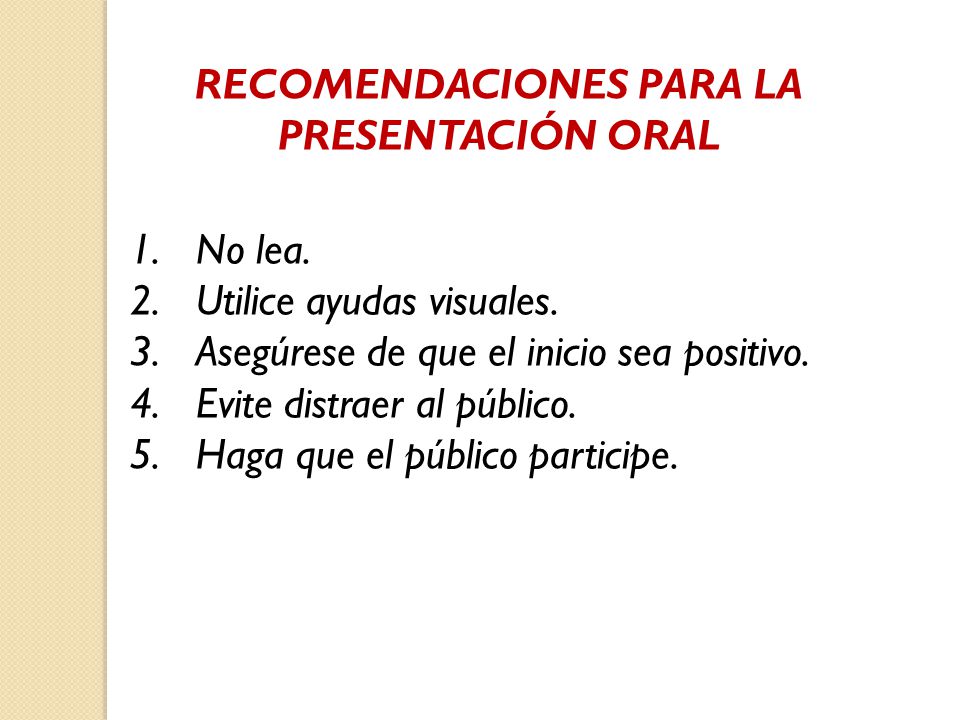 RECOMENDACIONES PARA LA PRESENTACIÓN ORAL

1. No lea.
2. Utilice ayudas visuales.
3. Asegúrese de que el inicio sea positivo.
4. Evite distraer al público.
5. Haga que el público participe.